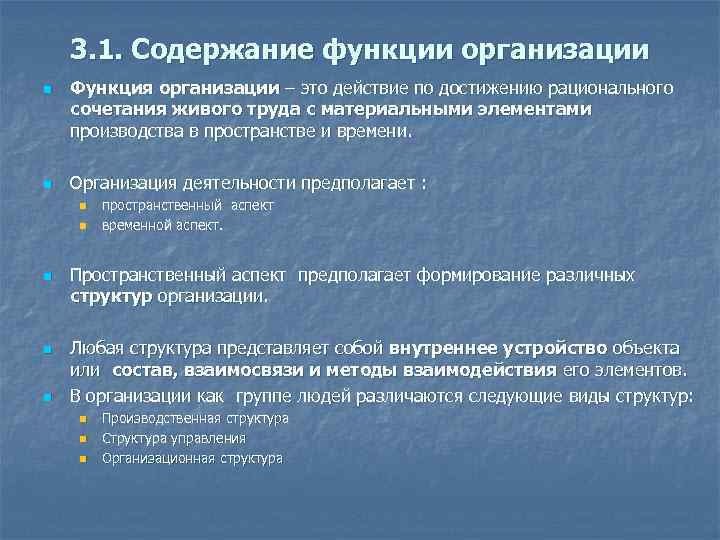 3.1. Содержание функции организации

Функция организации – это действие по достижению рационального сочетания живого труда с материальными элементами производства в пространстве и времени.

Организация деятельности предполагает :

пространственный аспект

временной аспект.

Пространственный аспект предполагает формирование различных структур организации.

Любая структура представляет собой внутреннее устройство объекта или состав, взаимосвязи и методы взаимодействия его элементов.

В организации как группе людей различаются следующие виды структур:

Производственная структура

Структура управления

Организационная структура